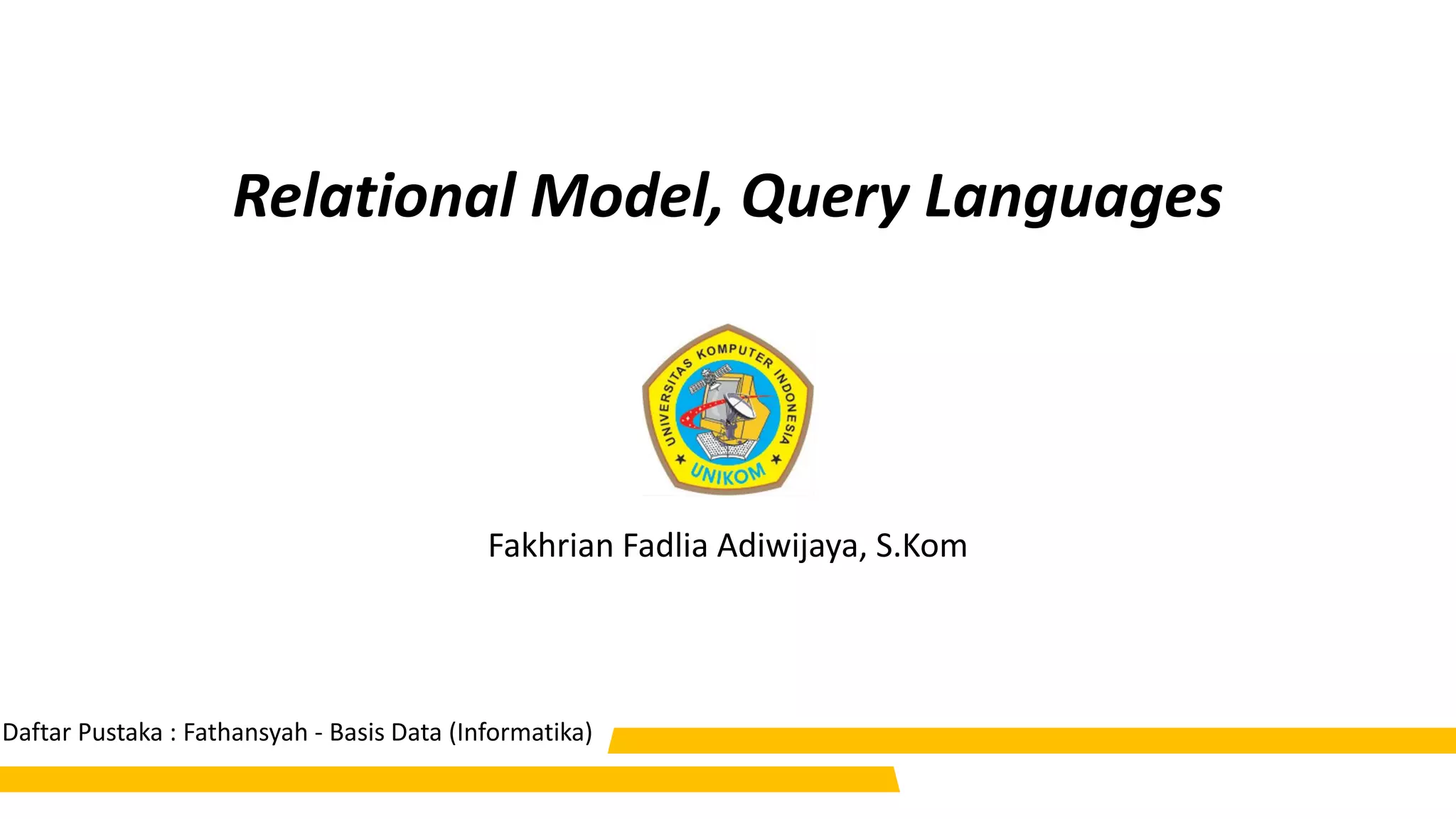 Relational Model, Query Languages

UNIVERSITAS KOMPUTER INDONESIA
UNIKOM

Fakhrian Fadlia Adiwijaya, S.Kom

Daftar Pustaka : Fathansyah - Basis Data (Informatika)